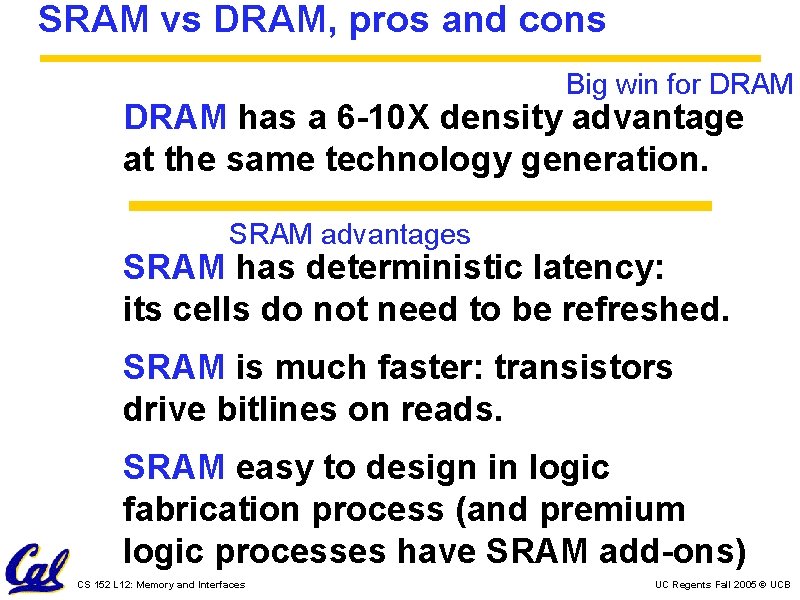 SRAM vs DRAM, pros and cons

Big win for DRAM

DRAM has a 6-10X density advantage at the same technology generation.

SRAM advantages

SRAM has deterministic latency: its cells do not need to be refreshed.

SRAM is much faster: transistors drive bitlines on reads.

SRAM easy to design in logic fabrication process (and premium logic processes have SRAM add-ons)

Cal

CS 152 L12: Memory and Interfaces

UC Regents Fall 2005 © UCB